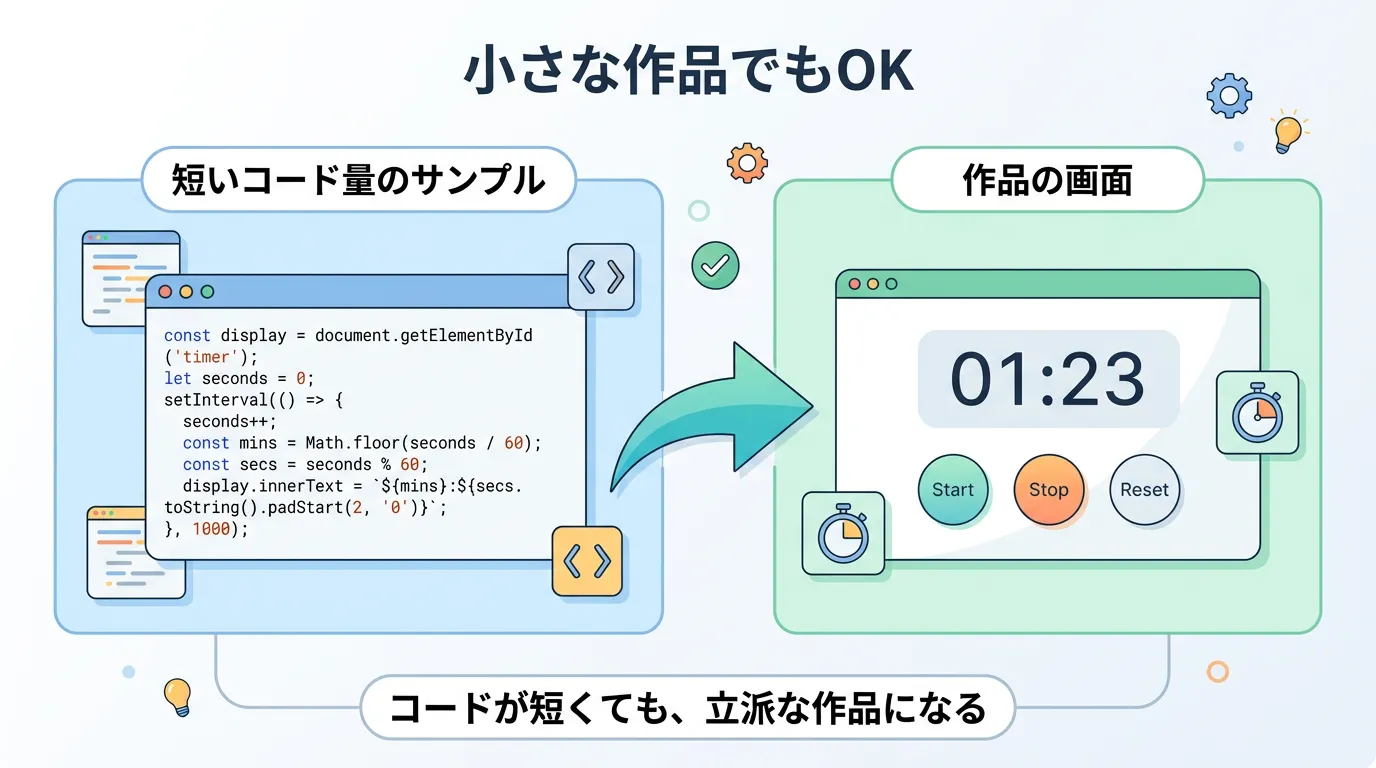 小さな作品でもOK

短いコード量のサンプル

const display = document.getElementById
('timer');
let seconds = 0;
setInterval(() => {
  seconds++;
  const mins = Math.floor(seconds / 60);
  const secs = seconds % 60;
  display.innerText = `${mins}:${secs.
toString().padStart(2, '0')}`;
}, 1000);

作品の画面

01:23

Start

Stop

Reset

コードが短くても、立派な作品になる